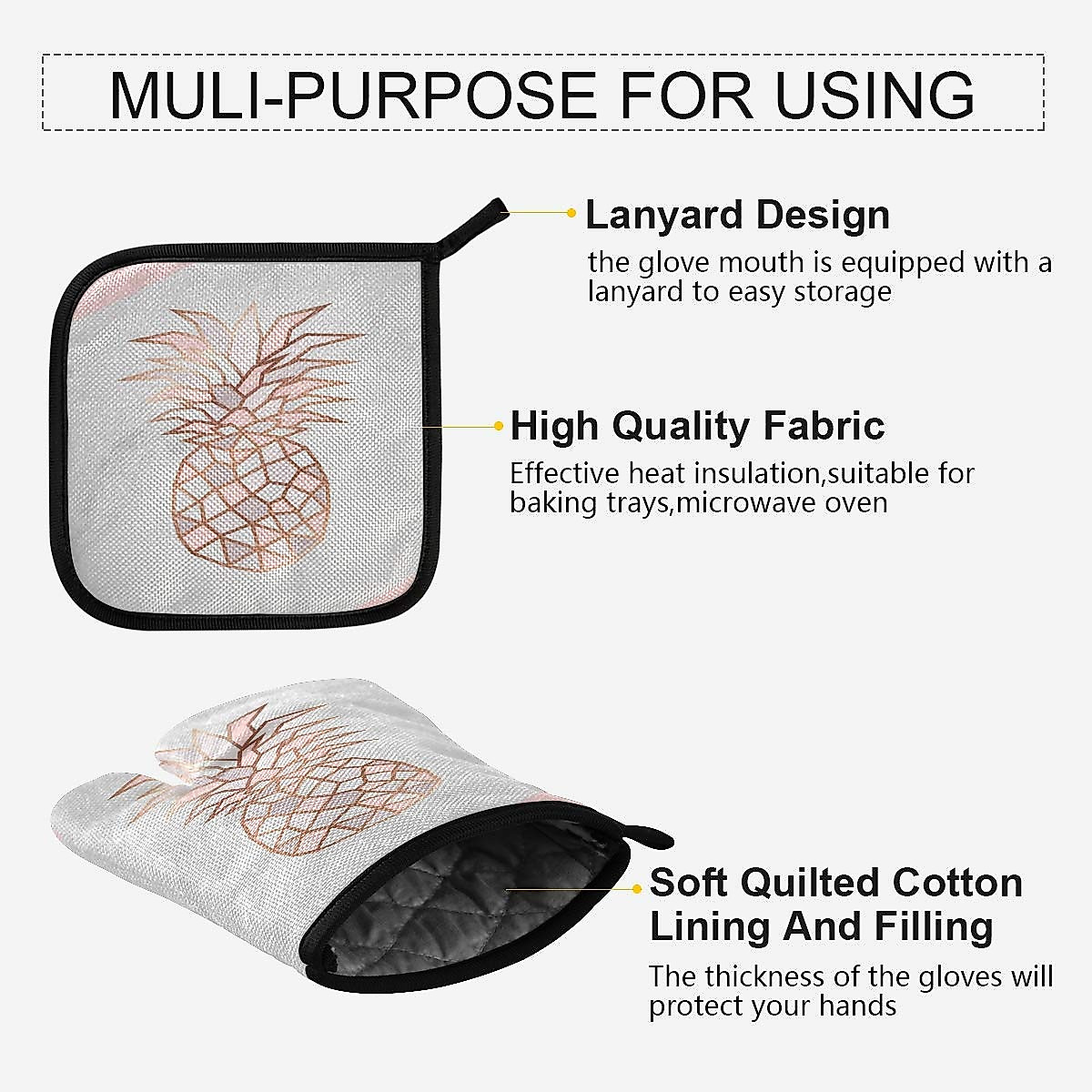 MULI-PURPOSE FOR USING

Lanyard Design
the glove mouth is equipped with a lanyard to easy storage

High Quality Fabric
Effective heat insulation,suitable for baking trays,microwave oven

Soft Quilted Cotton Lining And Filling
The thickness of the gloves will protect your hands